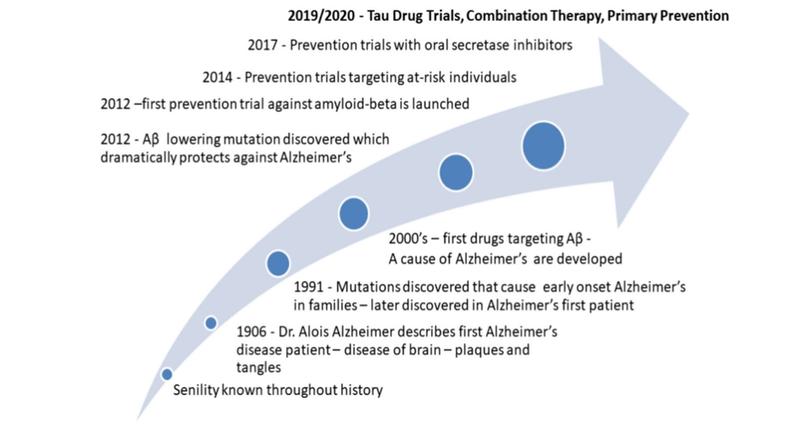 2019/2020 - Tau Drug Trials, Combination Therapy, Primary Prevention

2017 - Prevention trials with oral secretase inhibitors

2014 - Prevention trials targeting at-risk individuals

2012 –first prevention trial against amyloid-beta is launched

2012 - Aβ lowering mutation discovered which dramatically protects against Alzheimer's

2000's – first drugs targeting Aβ - A cause of Alzheimer's are developed

1991 - Mutations discovered that cause early onset Alzheimer's in families – later discovered in Alzheimer's first patient

1906 - Dr. Alois Alzheimer describes first Alzheimer's disease patient – disease of brain – plaques and tangles

Senility known throughout history